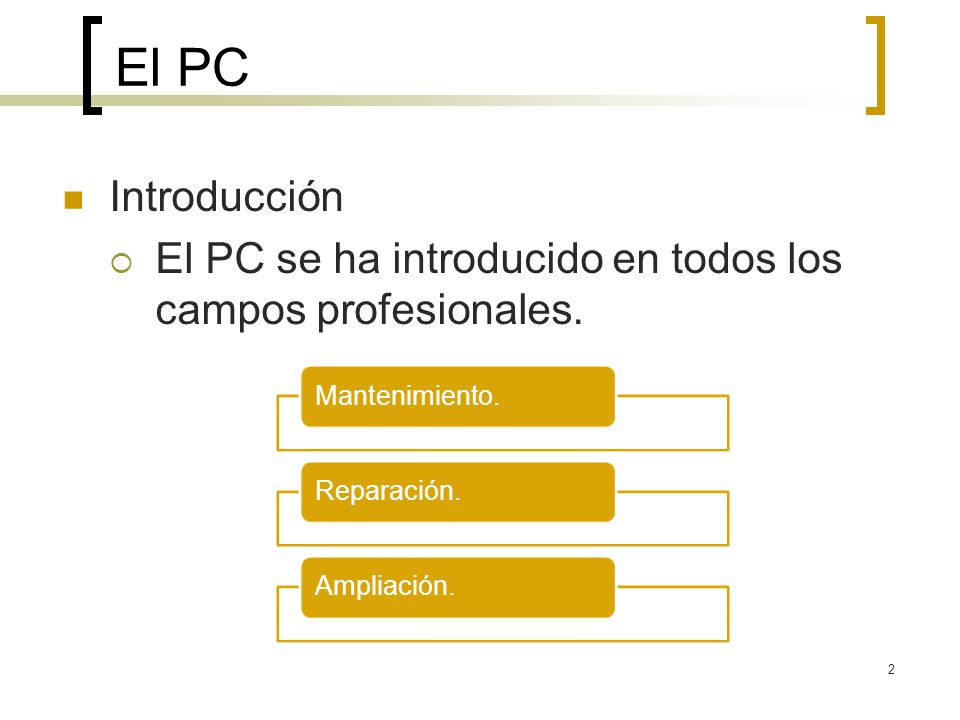 El PC

Introducción

El PC se ha introducido en todos los campos profesionales.

Mantenimiento.

Reparación.

Ampliación.

2